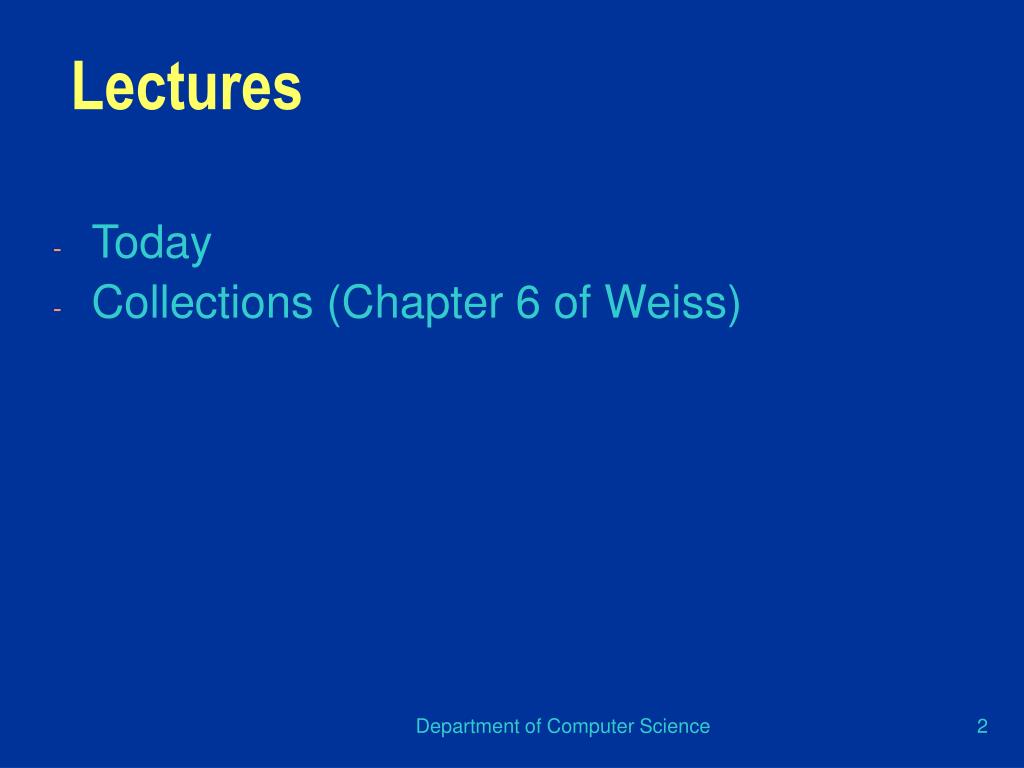 Lectures

- Today
- Collections (Chapter 6 of Weiss)

Department of Computer Science

2